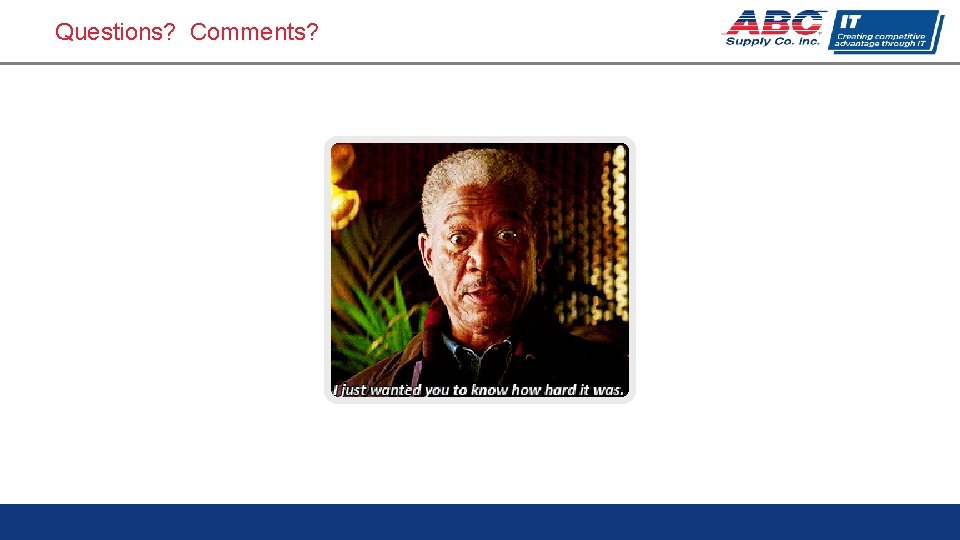 Questions? Comments?

ABC Supply Co. Inc.

IT
Creating competitive advantage through IT

I just wanted you to know how hard it was.